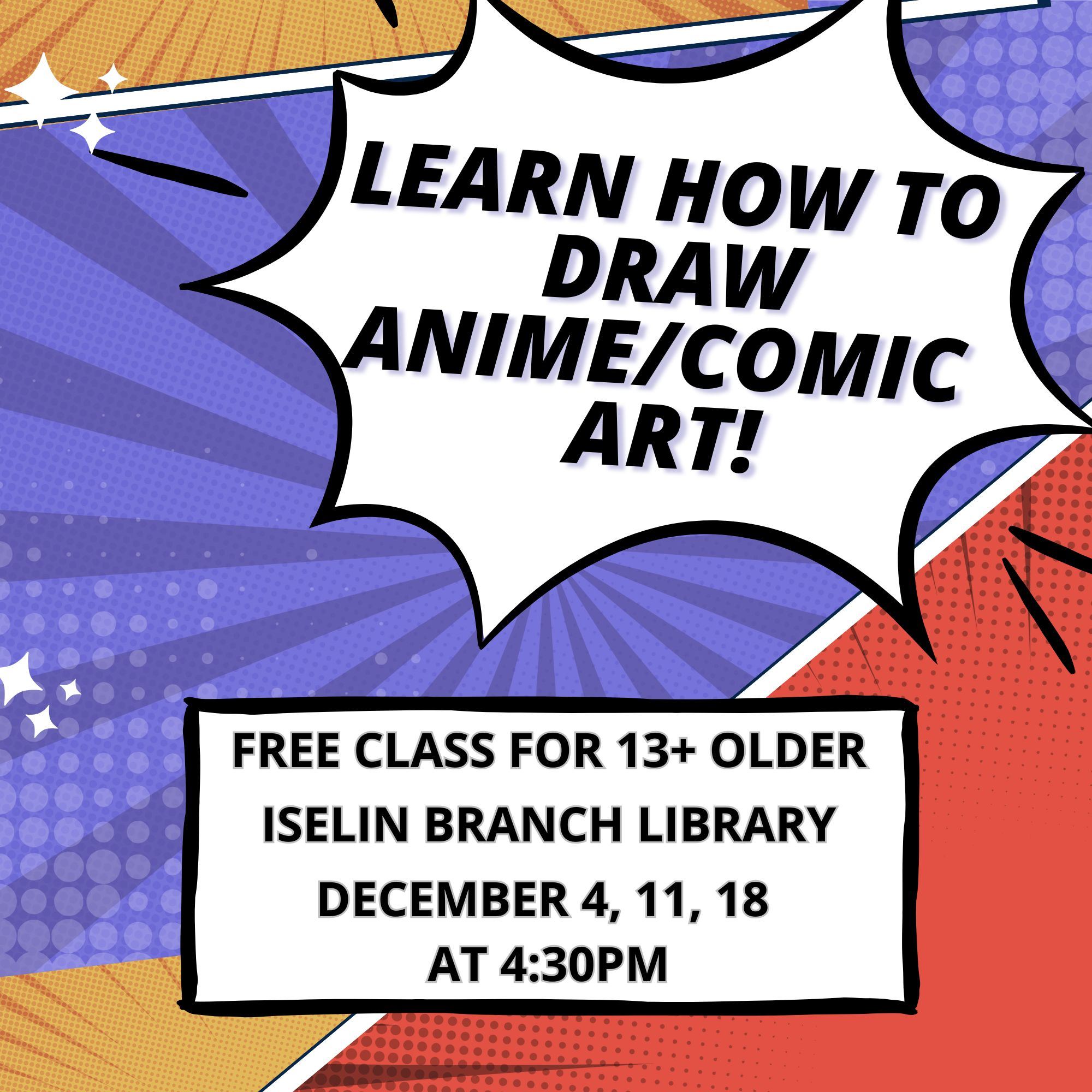 LEARN HOW TO DRAW ANIME/COMIC ART!

FREE CLASS FOR 13+ OLDER
ISELIN BRANCH LIBRARY
DECEMBER 4, 11, 18
AT 4:30PM